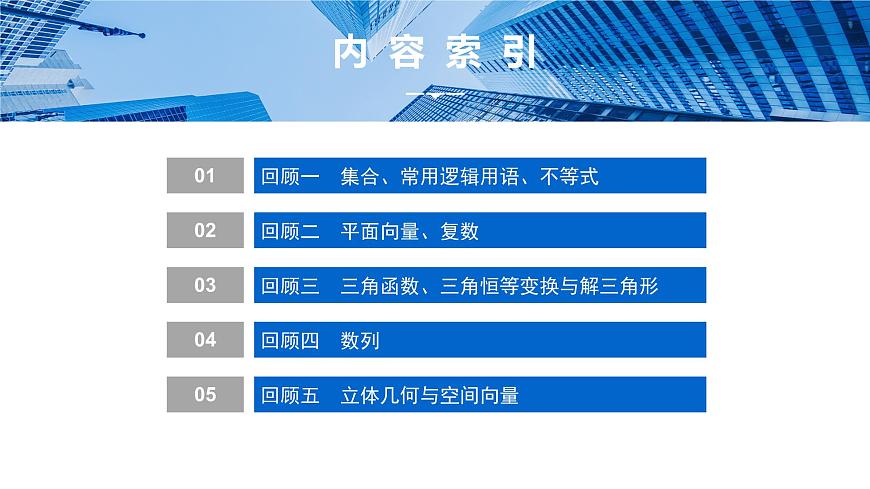 内容索引

01 回顾一 集合、常用逻辑用语、不等式

02 回顾二 平面向量、复数

03 回顾三 三角函数、三角恒等变换与解三角形

04 回顾四 数列

05 回顾五 立体几何与空间向量